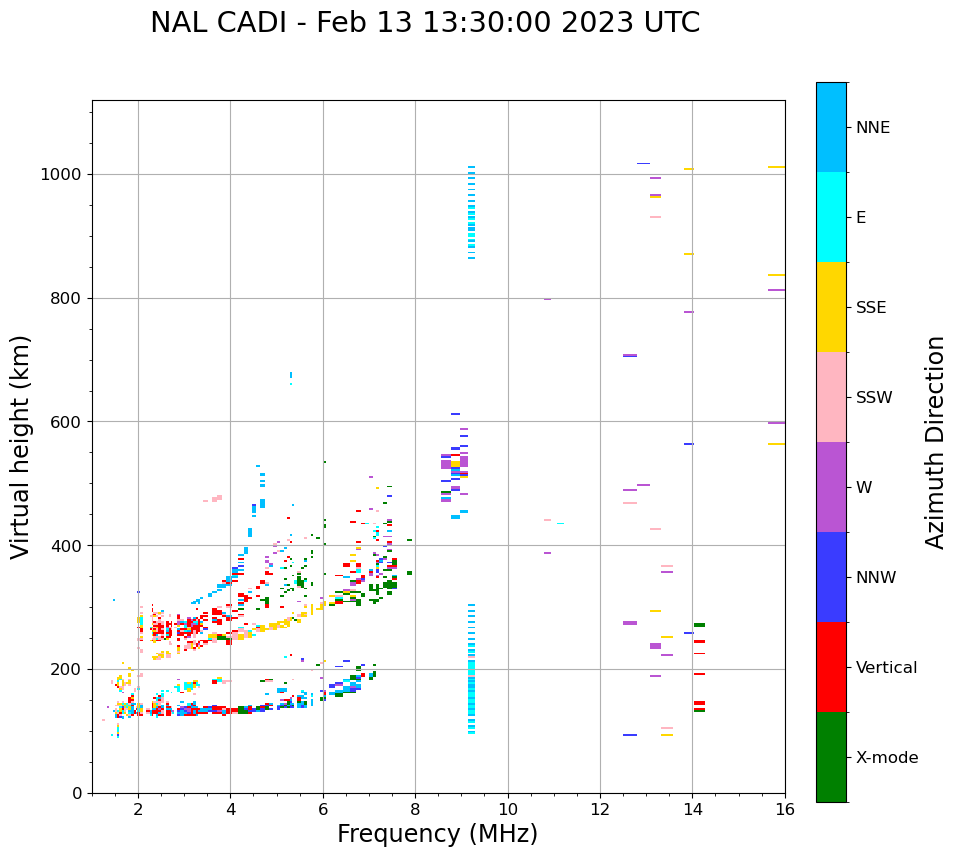 NAL CADI - Feb 13 13:30:00 2023 UTC

Virtual height (km)

1000
800
600
400
200
0

2
4
6
8
10
12
14
16

Frequency (MHz)

NNE
E
SSE
SSW
W
NNW
Vertical
X-mode

Azimuth Direction